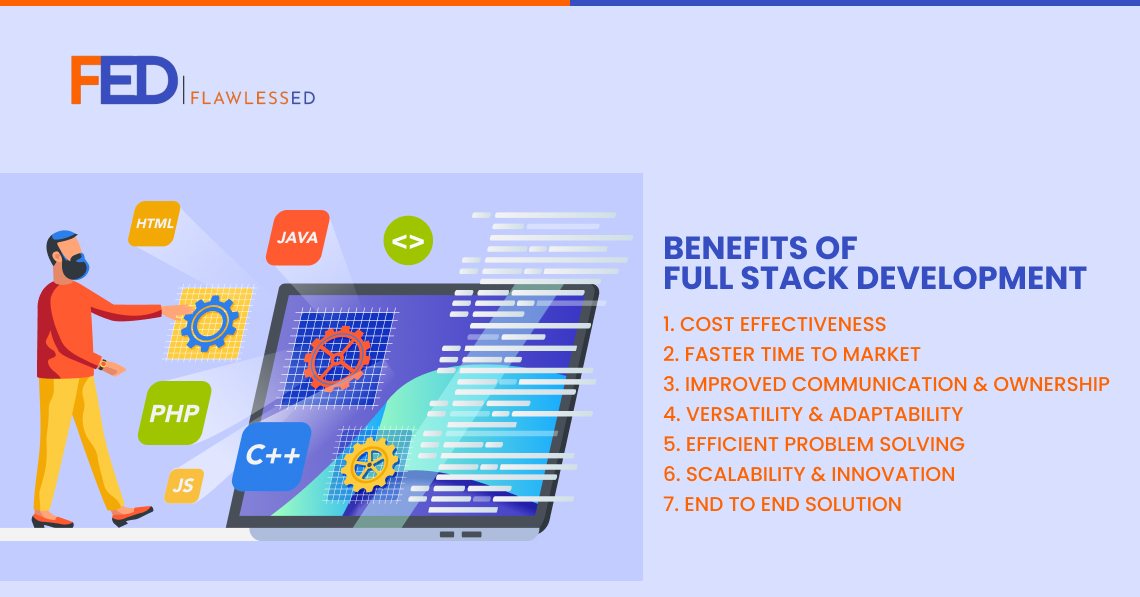 FED | FLAWLESSED

HTML
JAVA
<>
PHP
C++
JS

BENEFITS OF
FULL STACK DEVELOPMENT

1. COST EFFECTIVENESS
2. FASTER TIME TO MARKET
3. IMPROVED COMMUNICATION & OWNERSHIP
4. VERSATILITY & ADAPTABILITY
5. EFFICIENT PROBLEM SOLVING
6. SCALABILITY & INNOVATION
7. END TO END SOLUTION